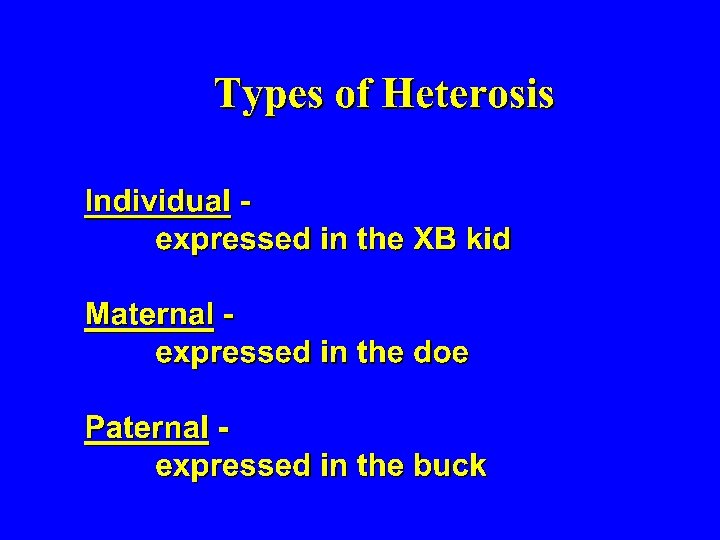 Types of Heterosis

Individual -
expressed in the XB kid

Maternal -
expressed in the doe

Paternal -
expressed in the buck